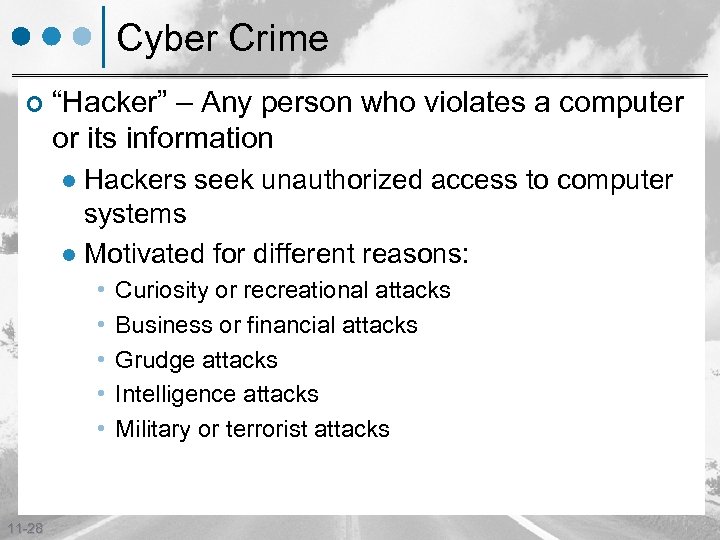 Cyber Crime

“Hacker” – Any person who violates a computer or its information

Hackers seek unauthorized access to computer systems

Motivated for different reasons:

Curiosity or recreational attacks

Business or financial attacks

Grudge attacks

Intelligence attacks

Military or terrorist attacks

11-28